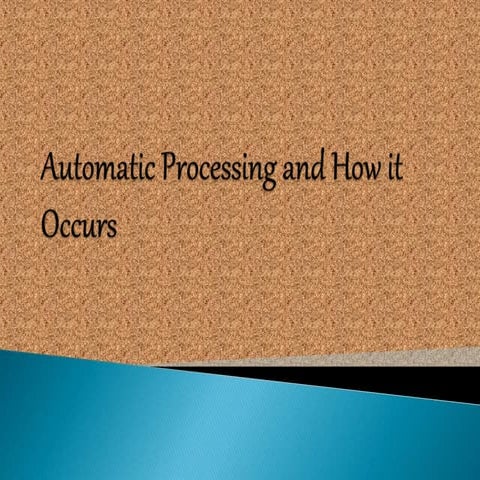 Automatic Processing and How it Occurs